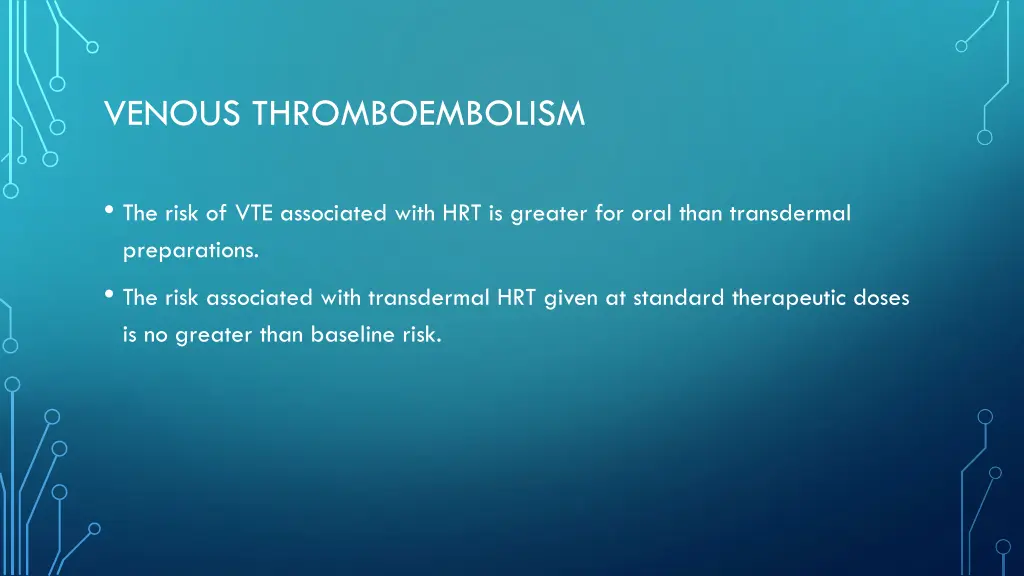 VENOUS THROMBOEMBOLISM

• The risk of VTE associated with HRT is greater for oral than transdermal preparations.

• The risk associated with transdermal HRT given at standard therapeutic doses is no greater than baseline risk.